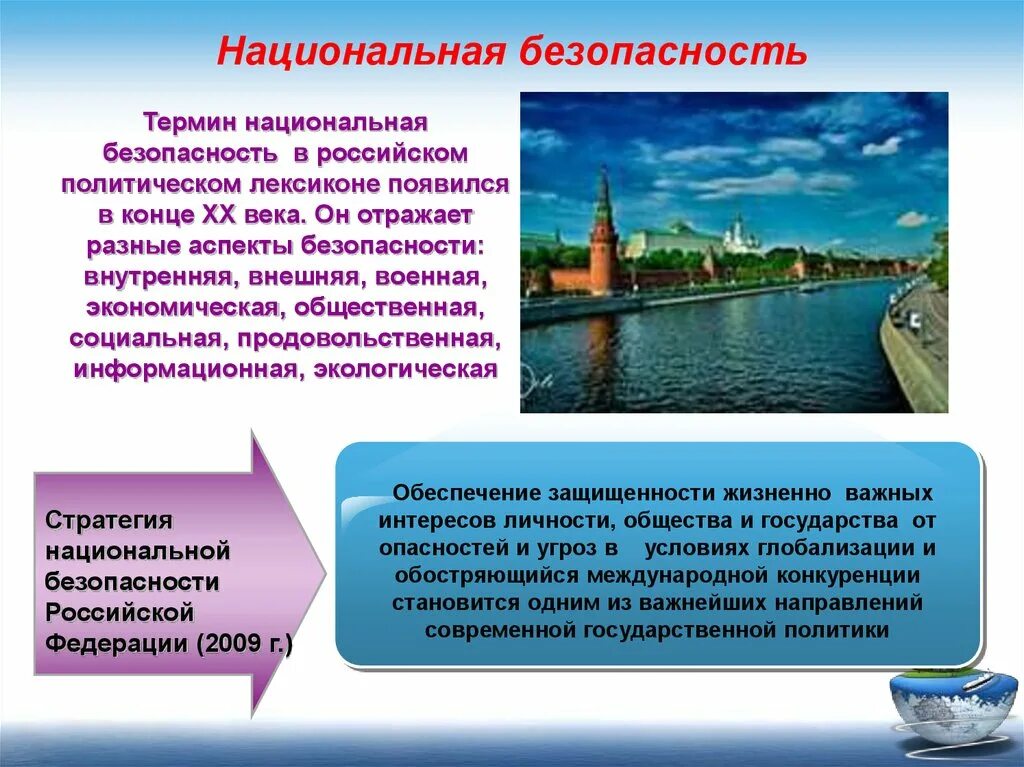 Национальная безопасность

Термин национальная безопасность в российском политическом лексиконе появился в конце XX века. Он отражает разные аспекты безопасности: внутренняя, внешняя, военная, экономическая, общественная, социальная, продовольственная, информационная, экологическая

Стратегия национальной безопасности Российской Федерации (2009 г.)

Обеспечение защищенности жизненно важных интересов личности, общества и государства от опасностей и угроз в условиях глобализации и обостряющийся международной конкуренции становится одним из важнейших направлений современной государственной политики